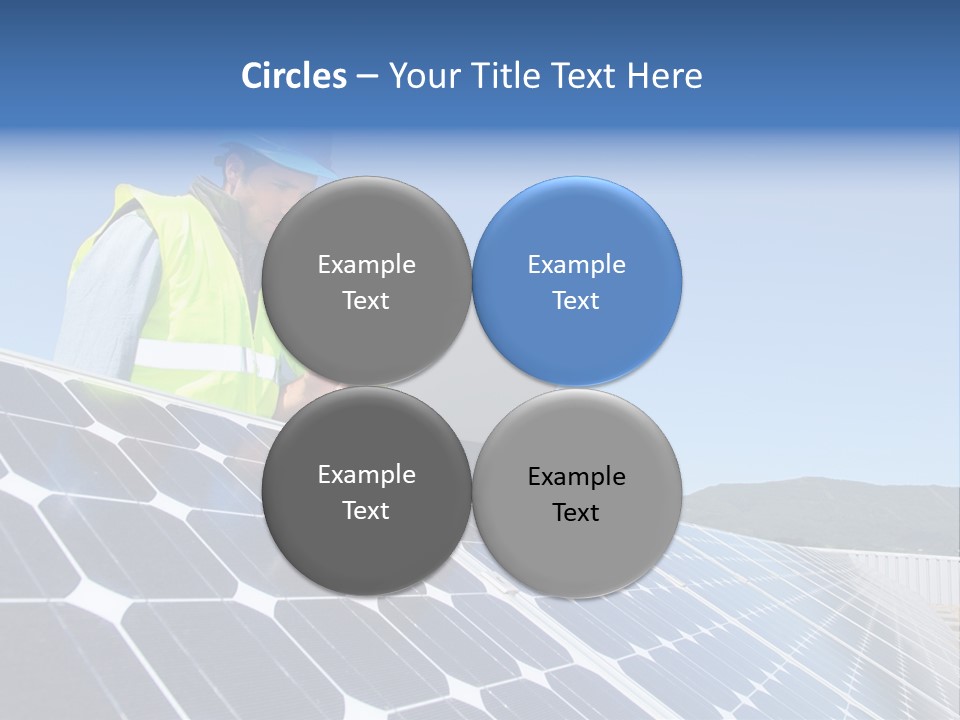 Circles – Your Title Text Here

Example Text

Example Text

Example Text

Example Text